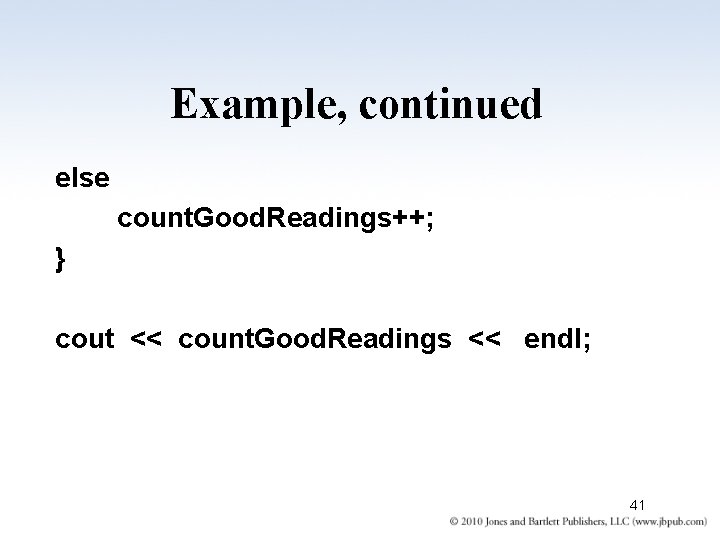 Example, continued

else
    countGoodReadings++;
}

cout << countGoodReadings << endl;

41

© 2010 Jones and Bartlett Publishers, LLC (www.jbpub.com)